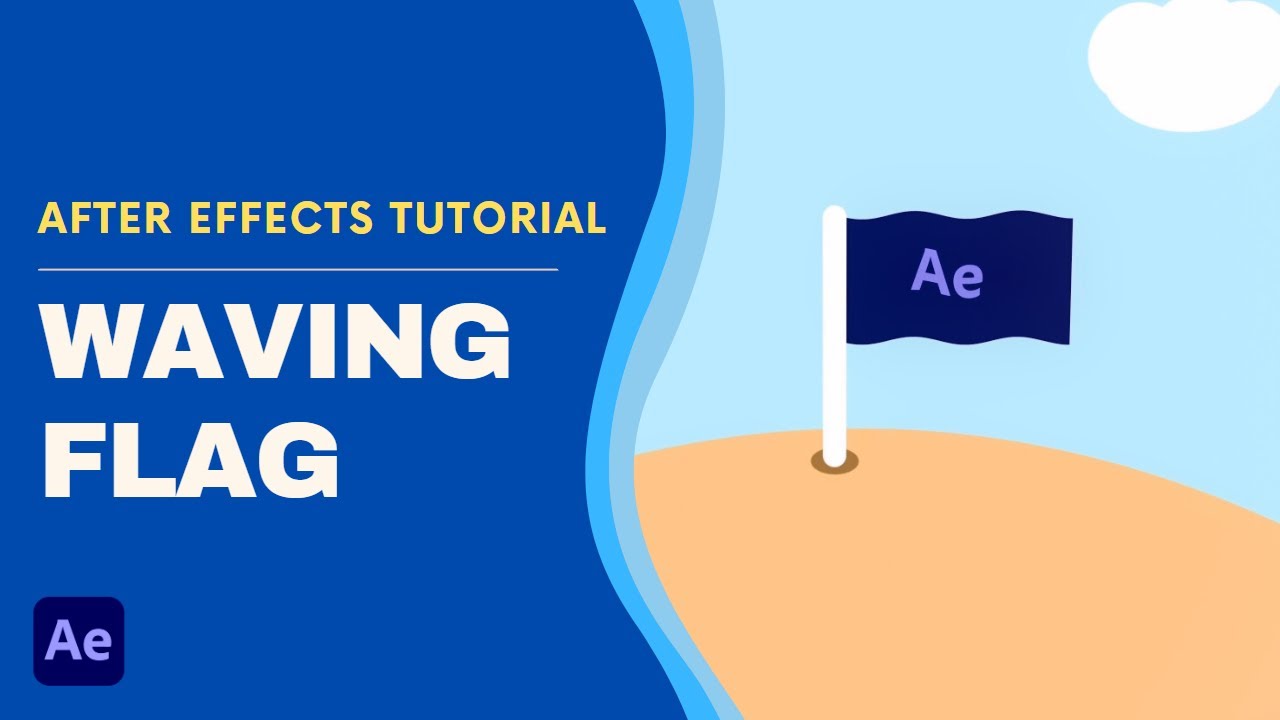 AFTER EFFECTS TUTORIAL

WAVING FLAG

Ae

Ae